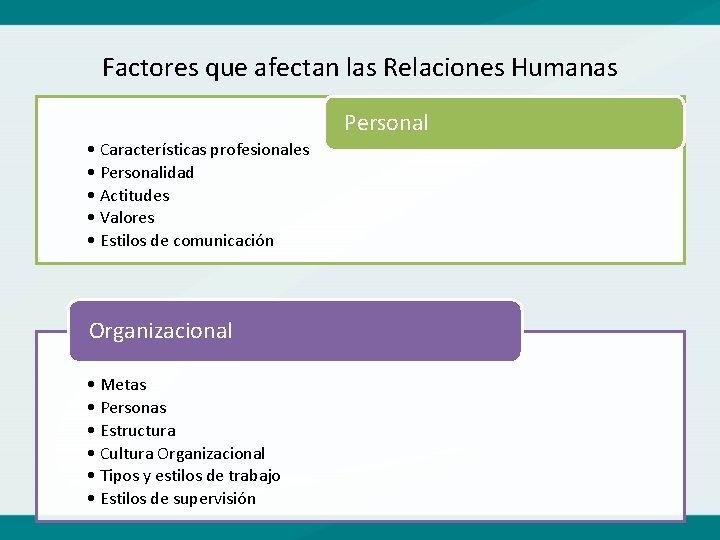 Factores que afectan las Relaciones Humanas

Personal

• Características profesionales
• Personalidad
• Actitudes
• Valores
• Estilos de comunicación

Organizacional

• Metas
• Personas
• Estructura
• Cultura Organizacional
• Tipos y estilos de trabajo
• Estilos de supervisión